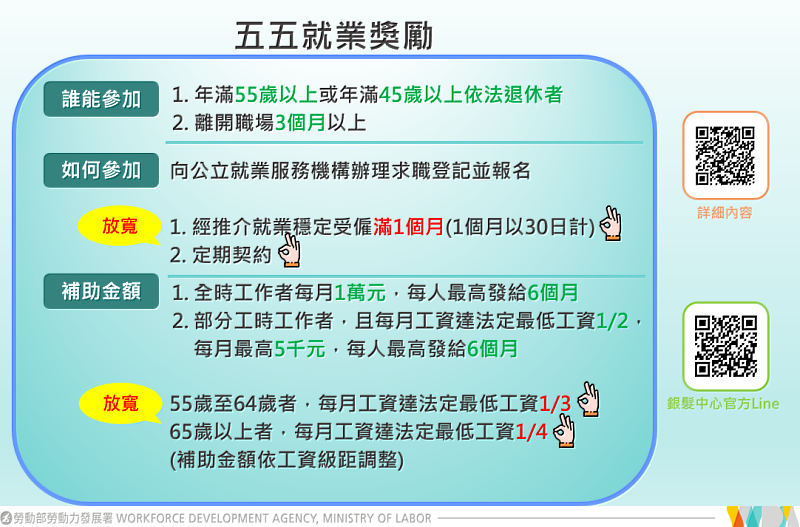 五五就業獎勵

誰能參加
1. 年滿55歲以上或年滿45歲以上依法退休者
2. 離開職場3個月以上

如何參加
向公立就業服務機構辦理求職登記並報名

放寬
1. 經推介就業穩定受僱滿1個月(1個月以30日計)
2. 定期契約

補助金額
1. 全時工作者每月1萬元，每人最高發給6個月
2. 部分工時工作者，且每月工資達法定最低工資1/2，每月最高5千元，每人最高發給6個月

放寬
55歲至64歲者，每月工資達法定最低工資1/3
65歲以上者，每月工資達法定最低工資1/4
(補助金額依工資級距調整)

詳細內容

銀髮中心官方Line

勞動部勞動力發展署 WORKFORCE DEVELOPMENT AGENCY, MINISTRY OF LABOR